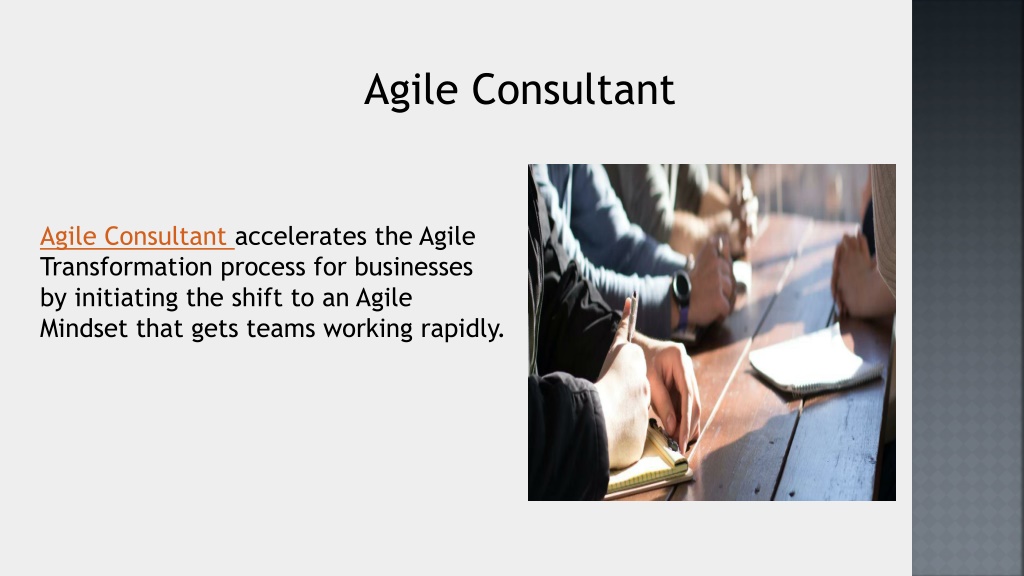 Agile Consultant

Agile Consultant accelerates the Agile Transformation process for businesses by initiating the shift to an Agile Mindset that gets teams working rapidly.